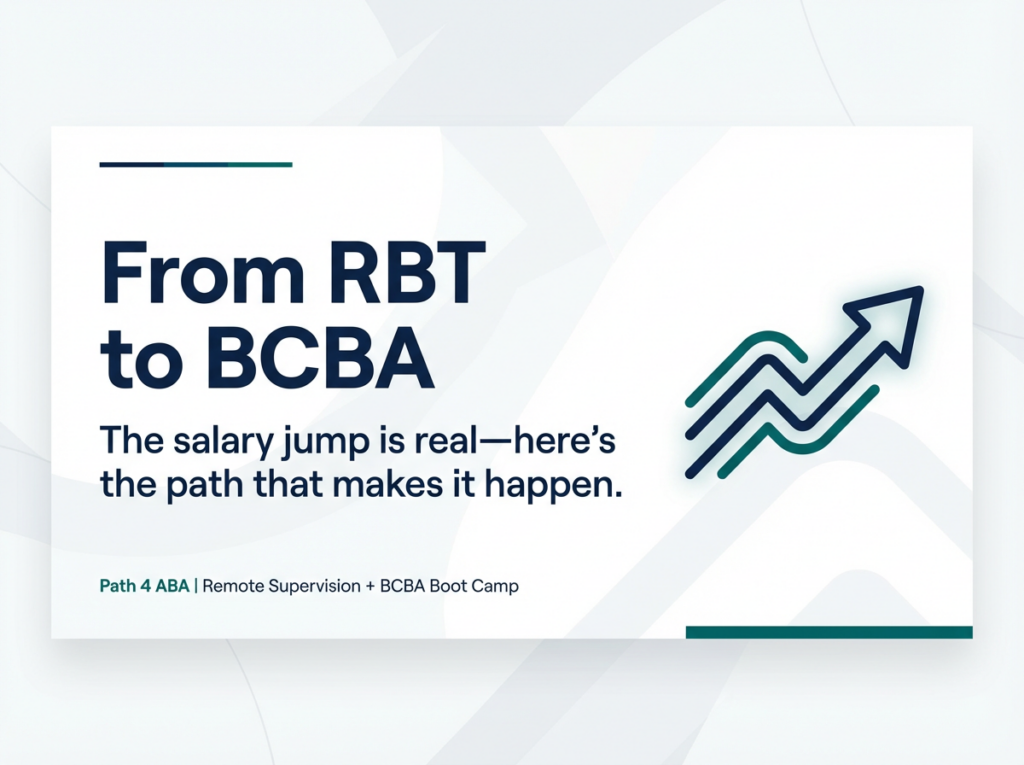 From RBT to BCBA

The salary jump is real—here's the path that makes it happen.

Path 4 ABA | Remote Supervision + BCBA Boot Camp